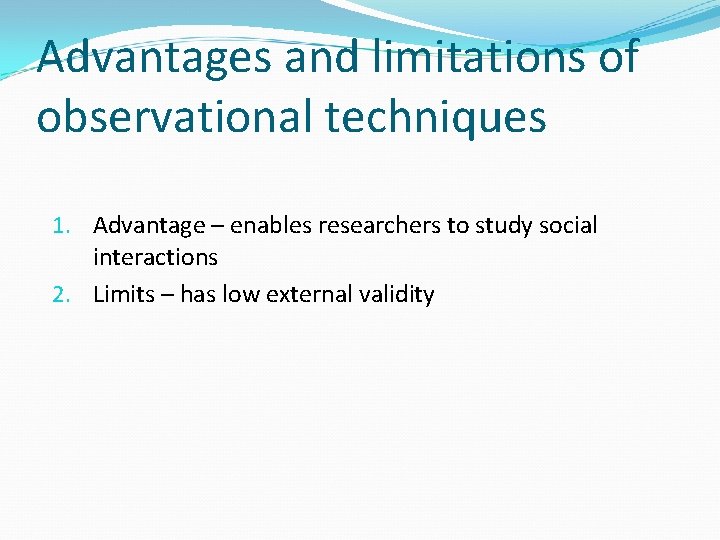 Advantages and limitations of observational techniques

1. Advantage – enables researchers to study social interactions
2. Limits – has low external validity